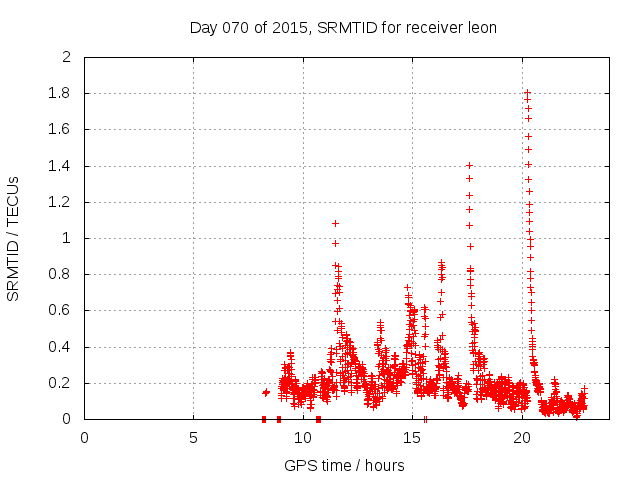 Day 070 of 2015, SRMTID for receiver leon

SRMTID / TECUs

2
1.8
1.6
1.4
1.2
1
0.8
0.6
0.4
0.2
0

0
5
10
15
20

GPS time / hours